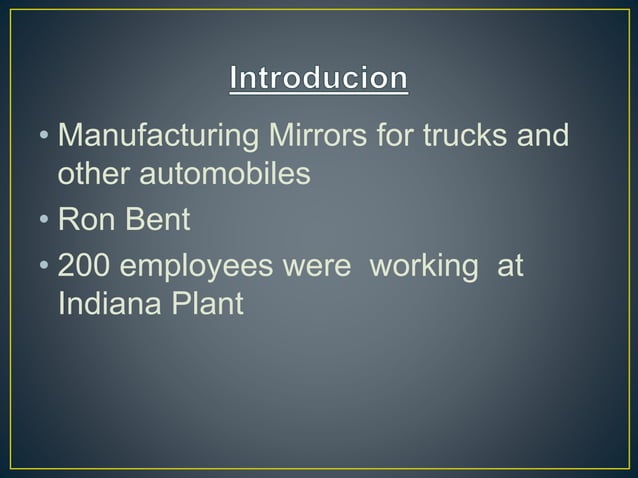 Introducion

• Manufacturing Mirrors for trucks and other automobiles
• Ron Bent
• 200 employees were working at Indiana Plant